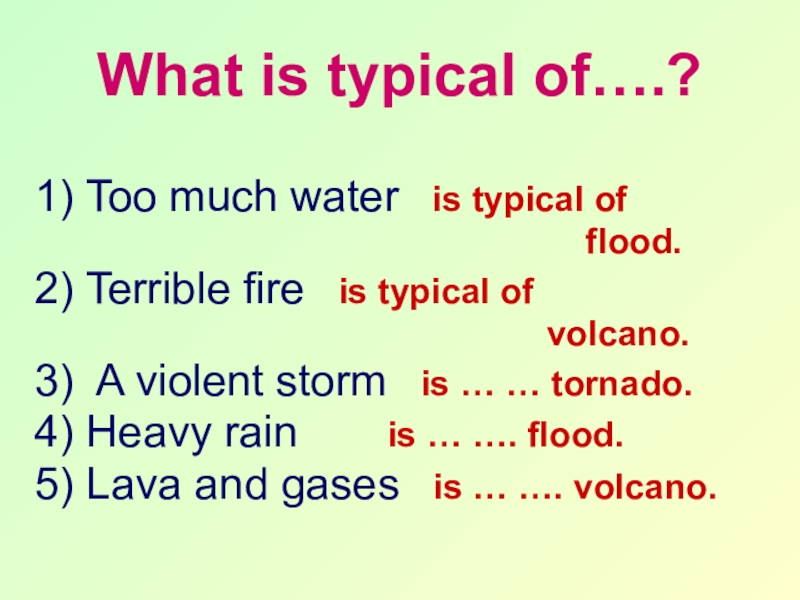 What is typical of….?

1) Too much water is typical of flood.
2) Terrible fire is typical of volcano.
3) A violent storm is … … tornado.
4) Heavy rain is … …. flood.
5) Lava and gases is … …. volcano.